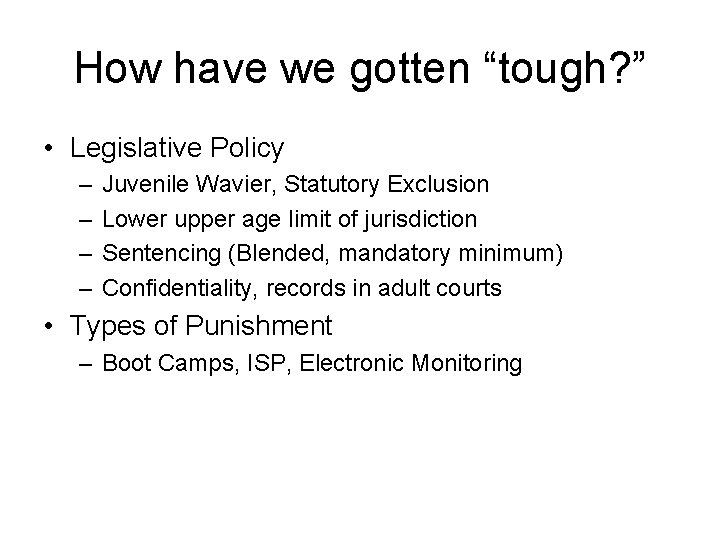 How have we gotten “tough?”

• Legislative Policy
– Juvenile Wavier, Statutory Exclusion
– Lower upper age limit of jurisdiction
– Sentencing (Blended, mandatory minimum)
– Confidentiality, records in adult courts

• Types of Punishment
– Boot Camps, ISP, Electronic Monitoring